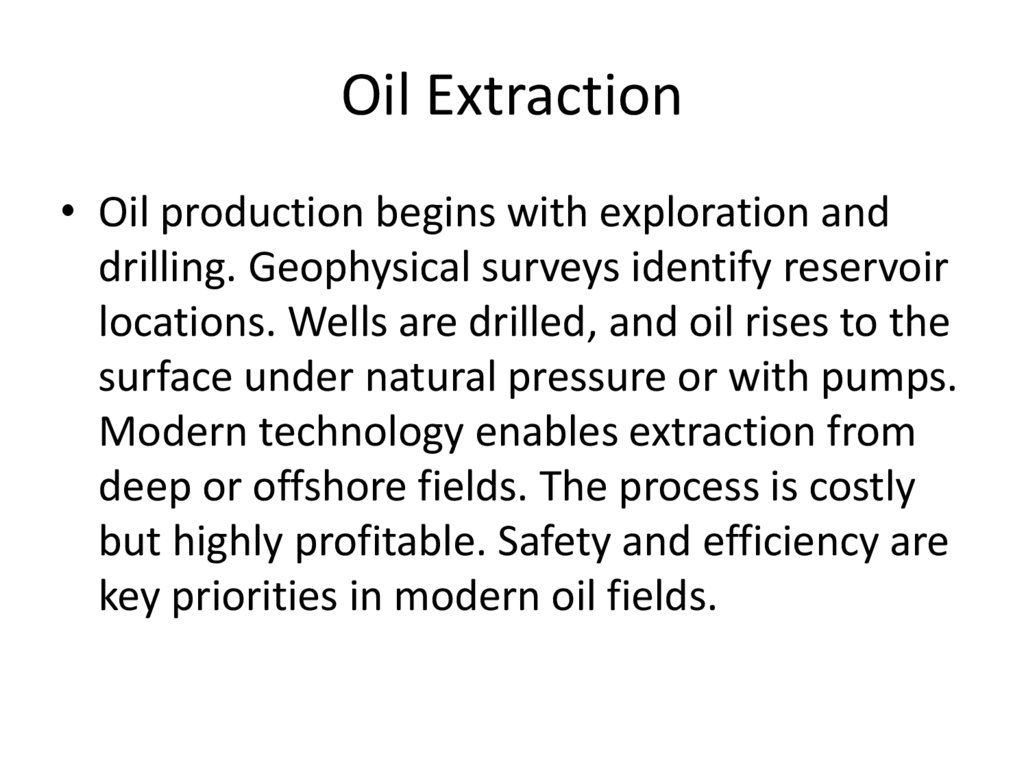 Oil Extraction

• Oil production begins with exploration and drilling. Geophysical surveys identify reservoir locations. Wells are drilled, and oil rises to the surface under natural pressure or with pumps. Modern technology enables extraction from deep or offshore fields. The process is costly but highly profitable. Safety and efficiency are key priorities in modern oil fields.